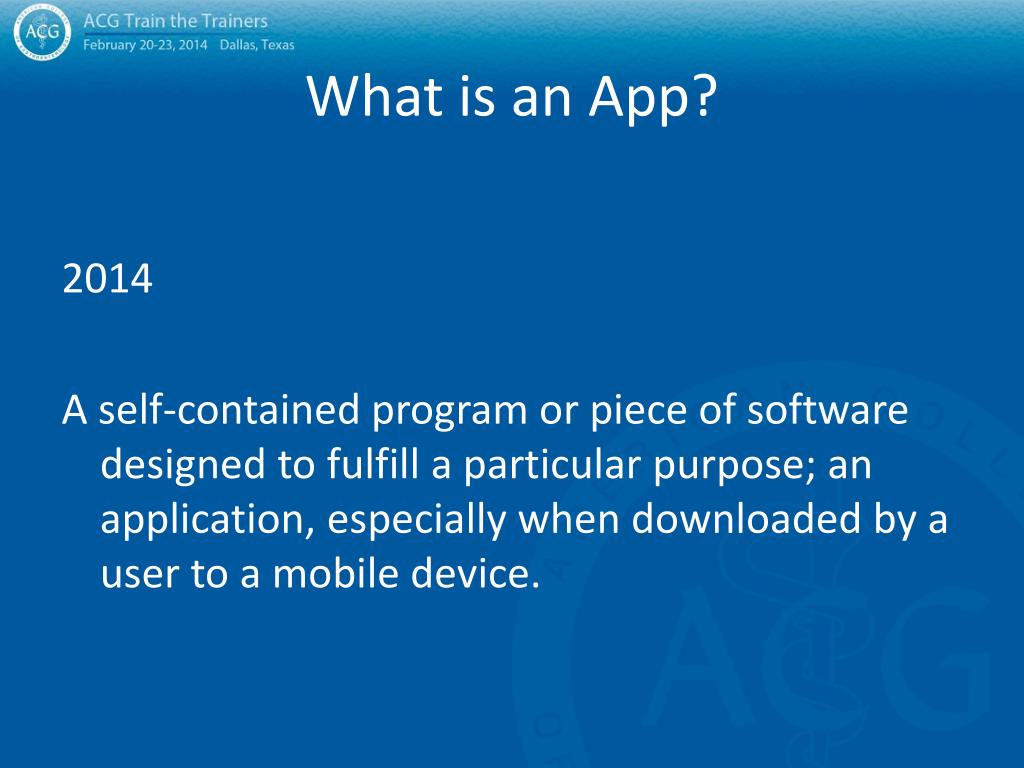 ACG

ACG Train the Trainers
February 20-23, 2014 Dallas, Texas

What is an App?

2014

A self-contained program or piece of software designed to fulfill a particular purpose; an application, especially when downloaded by a user to a mobile device.

ACG